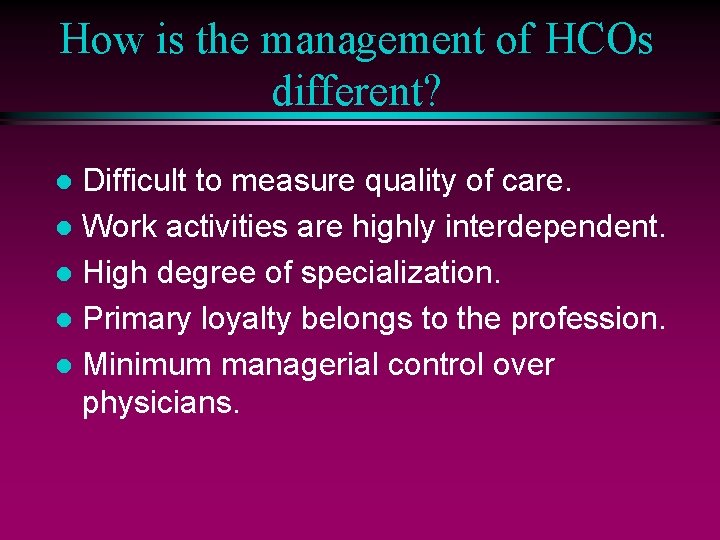 How is the management of HCOs different?

- Difficult to measure quality of care.
- Work activities are highly interdependent.
- High degree of specialization.
- Primary loyalty belongs to the profession.
- Minimum managerial control over physicians.